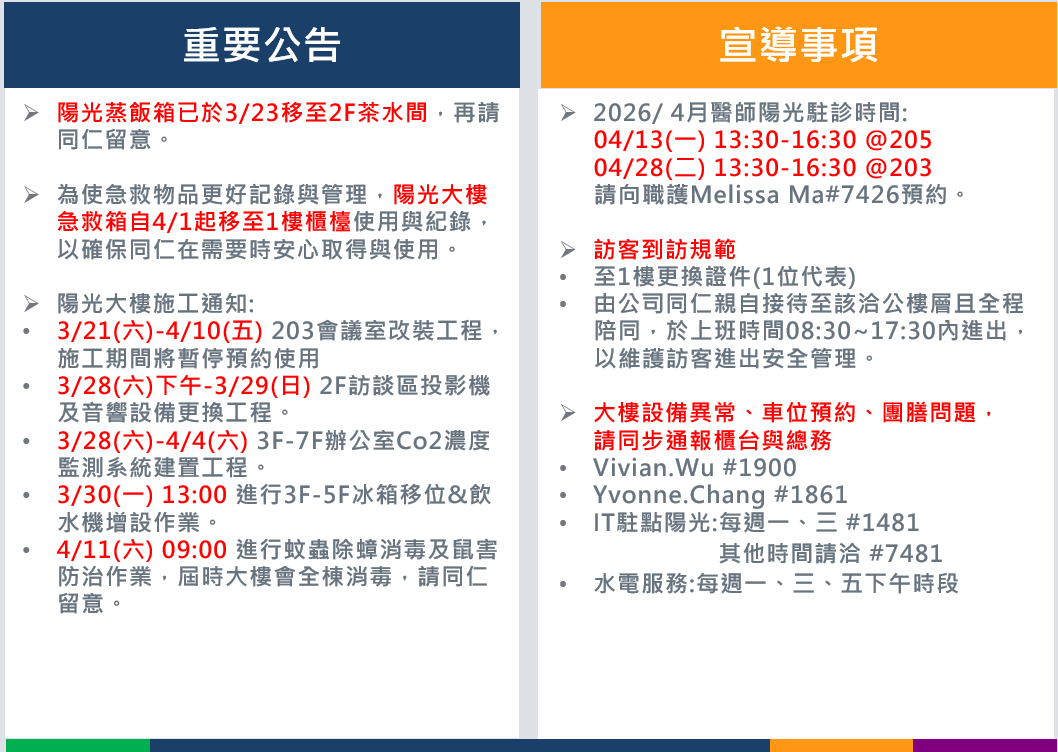 重要公告

➢ 陽光蒸飯箱已於3/23移至2F茶水間，再請同仁留意。

➢ 為使急救物品更好記錄與管理，陽光大樓急救箱自4/1起移至1樓櫃檯使用與紀錄，以確保同仁在需要時安心取得與使用。

➢ 陽光大樓施工通知:
• 3/21(六)-4/10(五) 203會議室改裝工程，施工期間將暫停預約使用
• 3/28(六)下午-3/29(日) 2F訪談區投影機及音響設備更換工程。
• 3/28(六)-4/4(六) 3F-7F辦公室Co2濃度監測系統建置工程。
• 3/30(一) 13:00 進行3F-5F冰箱移位&飲水機增設作業。
• 4/11(六) 09:00 進行蚊蟲除蟑消毒及鼠害防治作業，屆時大樓會全棟消毒，請同仁留意。

宣導事項

➢ 2026/ 4月醫師陽光駐診時間:
04/13(一) 13:30-16:30 @205
04/28(二) 13:30-16:30 @203
請向職護Melissa Ma#7426預約。

➢ 訪客到訪規範
• 至1樓更換證件(1位代表)
• 由公司同仁親自接待至該洽公樓層且全程陪同，於上班時間08:30~17:30內進出，以維護訪客進出安全管理。

➢ 大樓設備異常、車位預約、團膳問題，請同步通報櫃台與總務
• Vivian.Wu #1900
• Yvonne.Chang #1861
• IT駐點陽光:每週一、三 #1481
其他時間請洽 #7481
• 水電服務:每週一、三、五下午時段